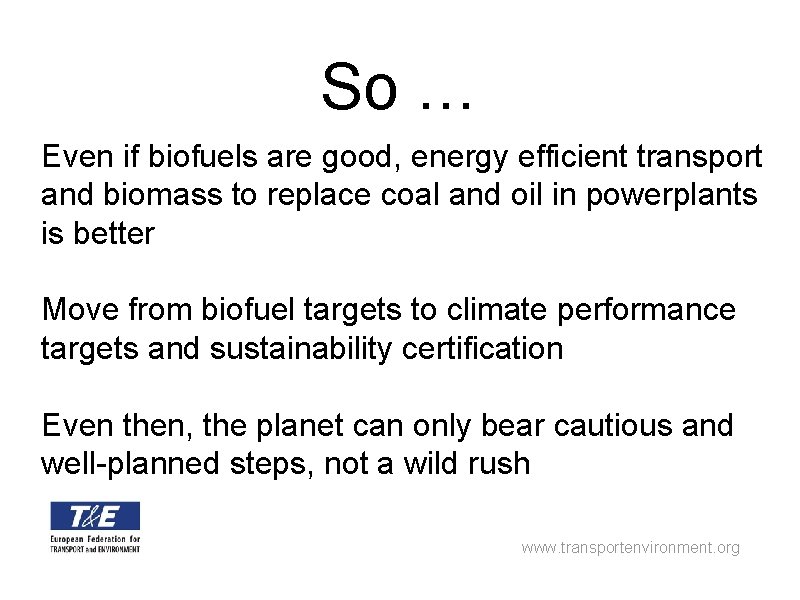 So …

Even if biofuels are good, energy efficient transport and biomass to replace coal and oil in powerplants is better

Move from biofuel targets to climate performance targets and sustainability certification

Even then, the planet can only bear cautious and well-planned steps, not a wild rush

T&E
European Federation for TRANSPORT and ENVIRONMENT

www.transportenvironment.org